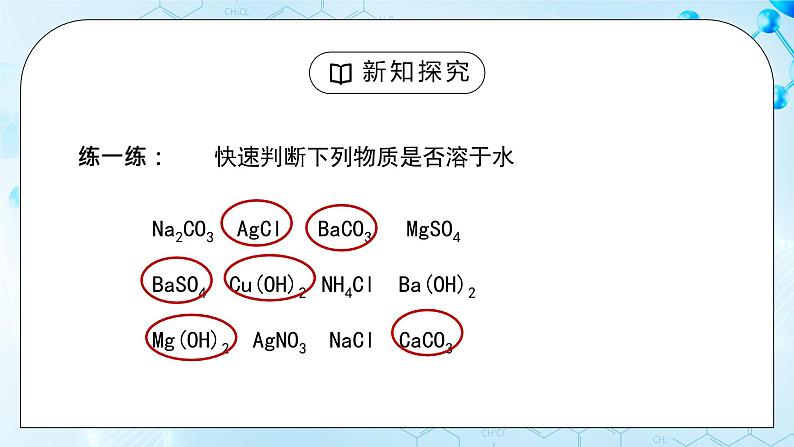 新知探究

练一练： 快速判断下列物质是否溶于水

$Na_2CO_3$ $AgCl$ $BaCO_3$ $MgSO_4$

$BaSO_4$ $Cu(OH)_2$ $NH_4Cl$ $Ba(OH)_2$

$Mg(OH)_2$ $AgNO_3$ $NaCl$ $CaCO_3$